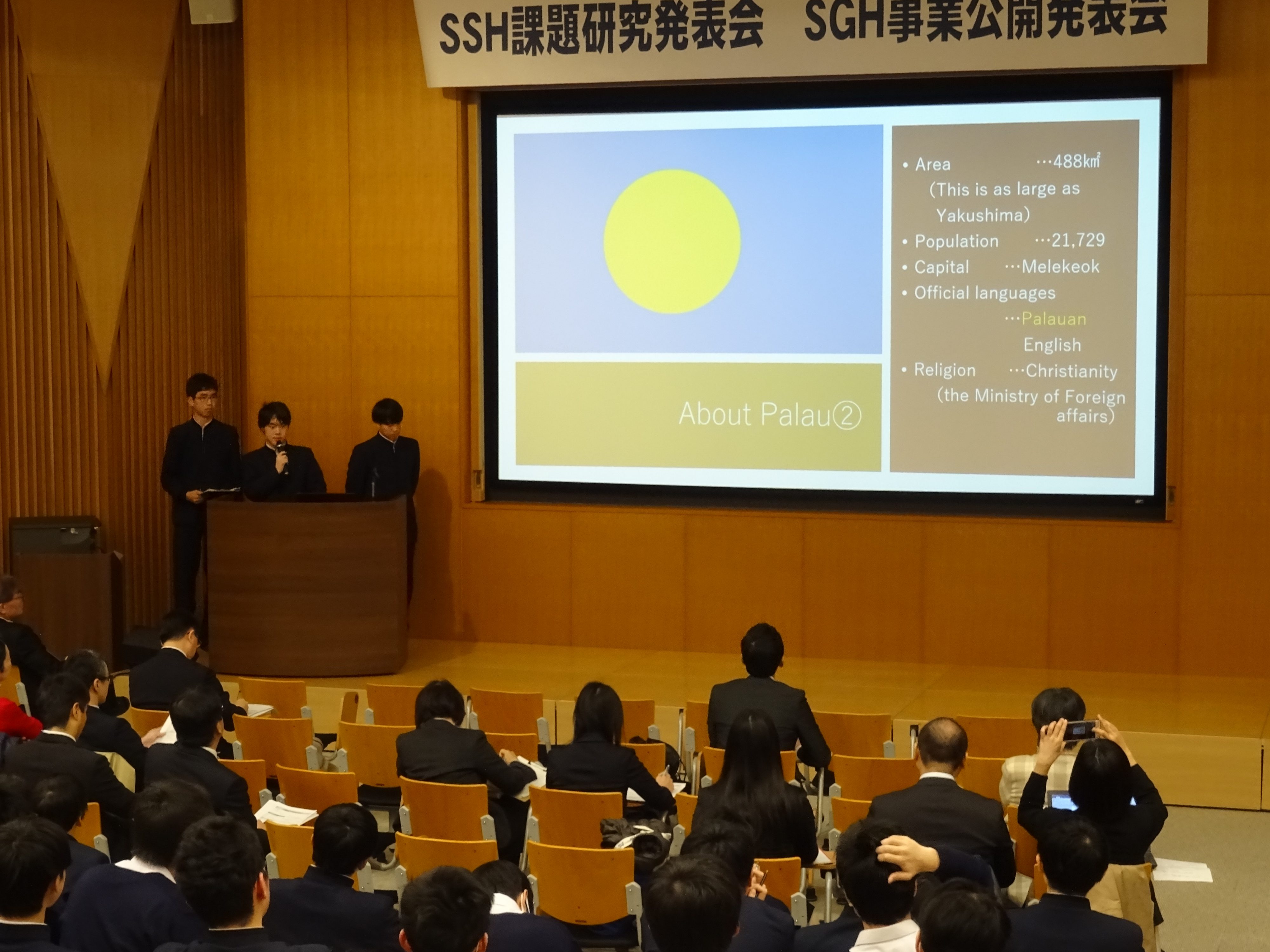 SSH課題研究発表会　SGH事業公開発表会

About Palau②

• Area …488㎢
(This is as large as Yakushima)
• Population …21,729
• Capital …Melekeok
• Official languages …Palauan
English
• Religion …Christianity
(the Ministry of Foreign affairs)